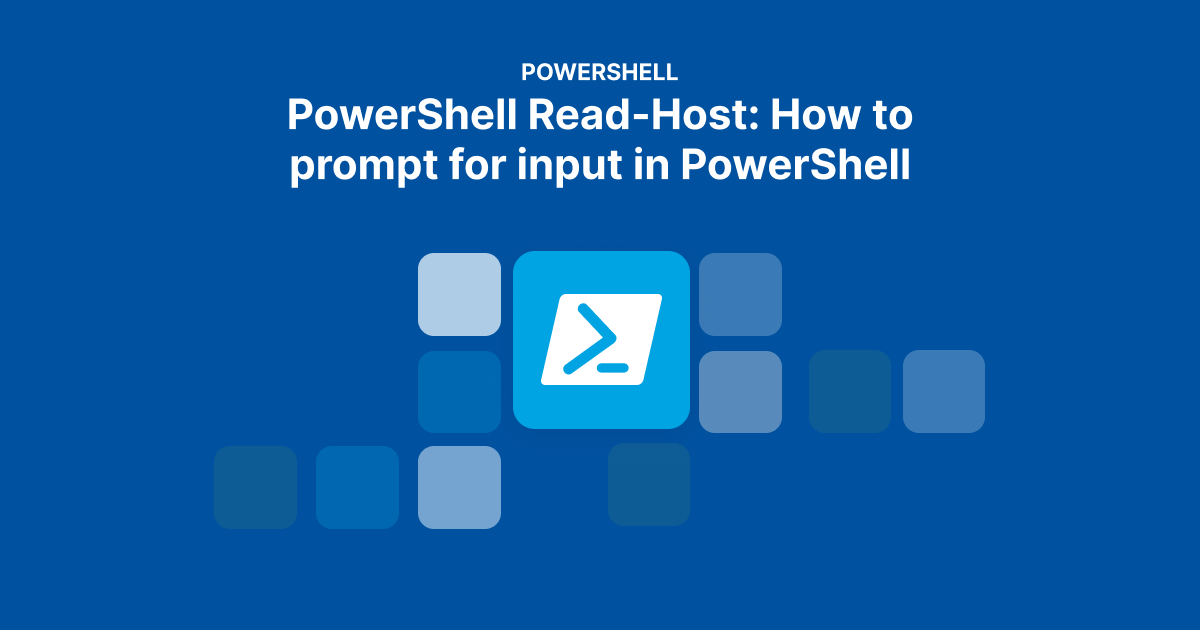 POWERSHELL

PowerShell Read-Host: How to prompt for input in PowerShell